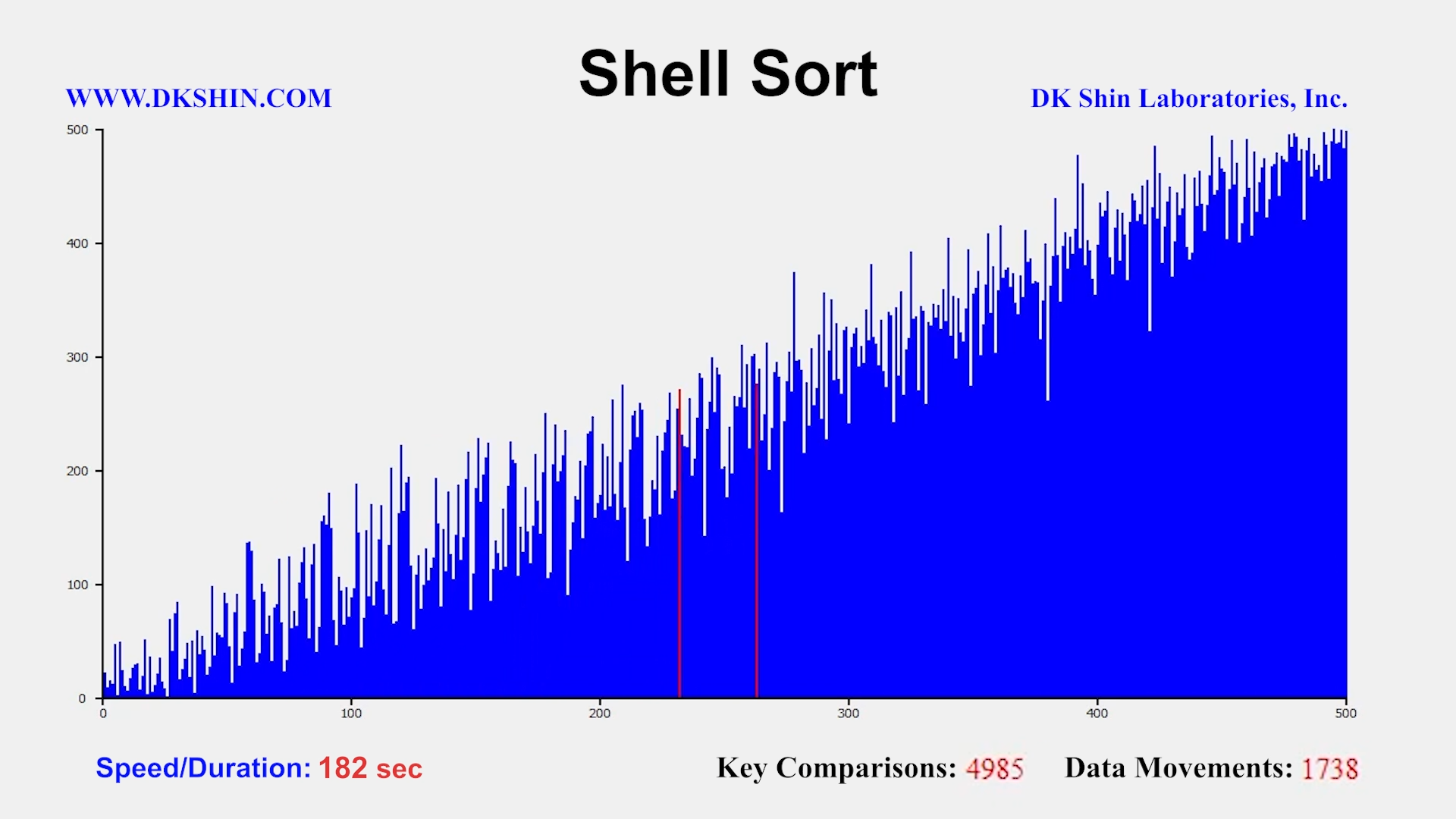 Shell Sort

WWW.DKSHIN.COM

DK Shin Laboratories, Inc.

500
400
300
200
100
0

0
100
200
300
400
500

Speed/Duration: 182 sec

Key Comparisons: 4985

Data Movements: 1738